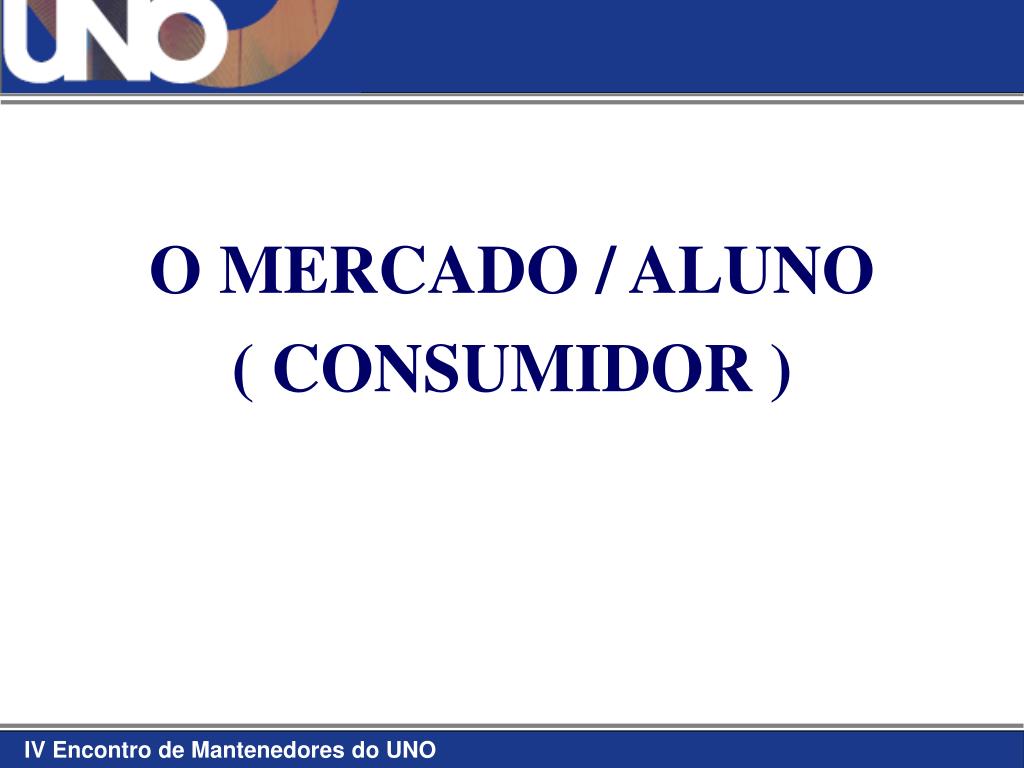 UNO

O MERCADO / ALUNO
( CONSUMIDOR )

IV Encontro de Mantenedores do UNO